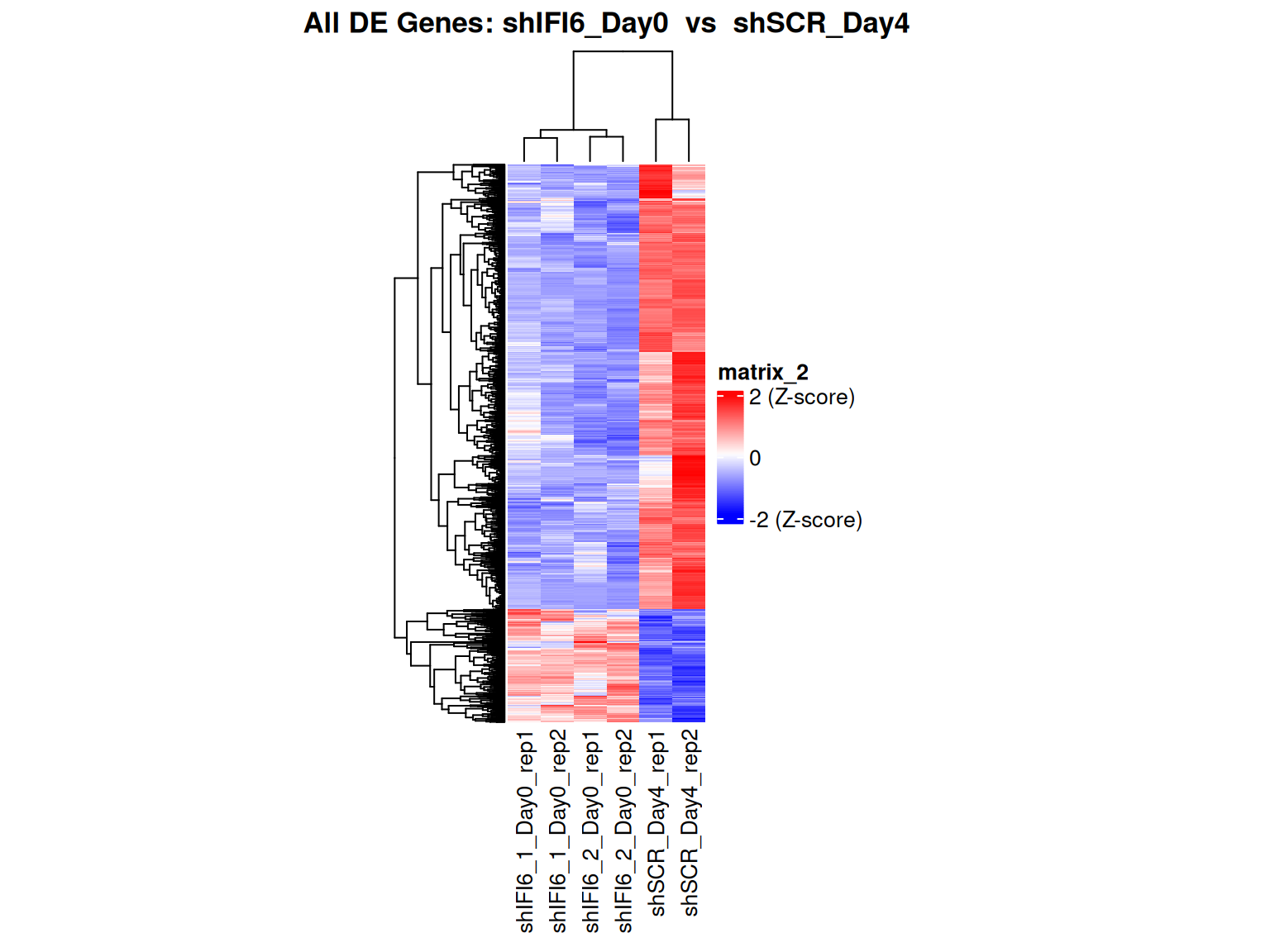 All DE Genes: shIFI6_Day0 vs shSCR_Day4

matrix_2
2 (Z-score)
0
-2 (Z-score)

shIFI6_1_Day0_rep1
shIFI6_1_Day0_rep2
shIFI6_2_Day0_rep1
shIFI6_2_Day0_rep2
shSCR_Day4_rep1
shSCR_Day4_rep2